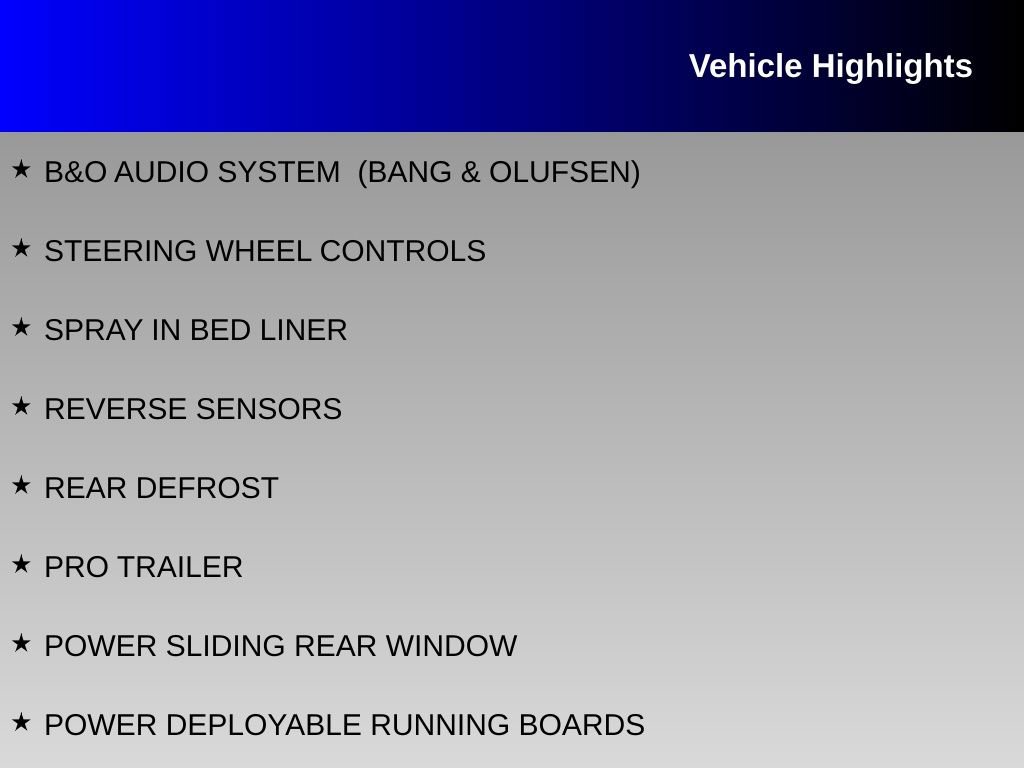 Vehicle Highlights

★ B&O AUDIO SYSTEM (BANG & OLUFSEN)

★ STEERING WHEEL CONTROLS

★ SPRAY IN BED LINER

★ REVERSE SENSORS

★ REAR DEFROST

★ PRO TRAILER

★ POWER SLIDING REAR WINDOW

★ POWER DEPLOYABLE RUNNING BOARDS